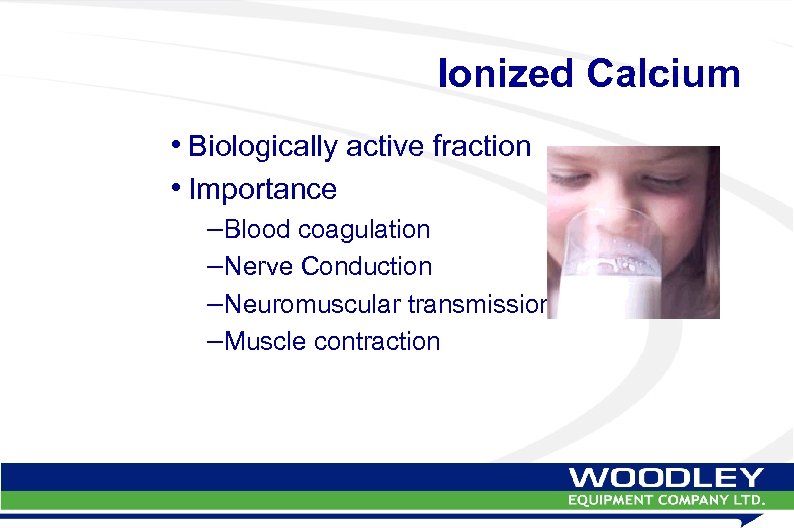 Ionized Calcium

• Biologically active fraction
• Importance
–Blood coagulation
–Nerve Conduction
–Neuromuscular transmission
–Muscle contraction

WOODLEY
EQUIPMENT COMPANY LTD.